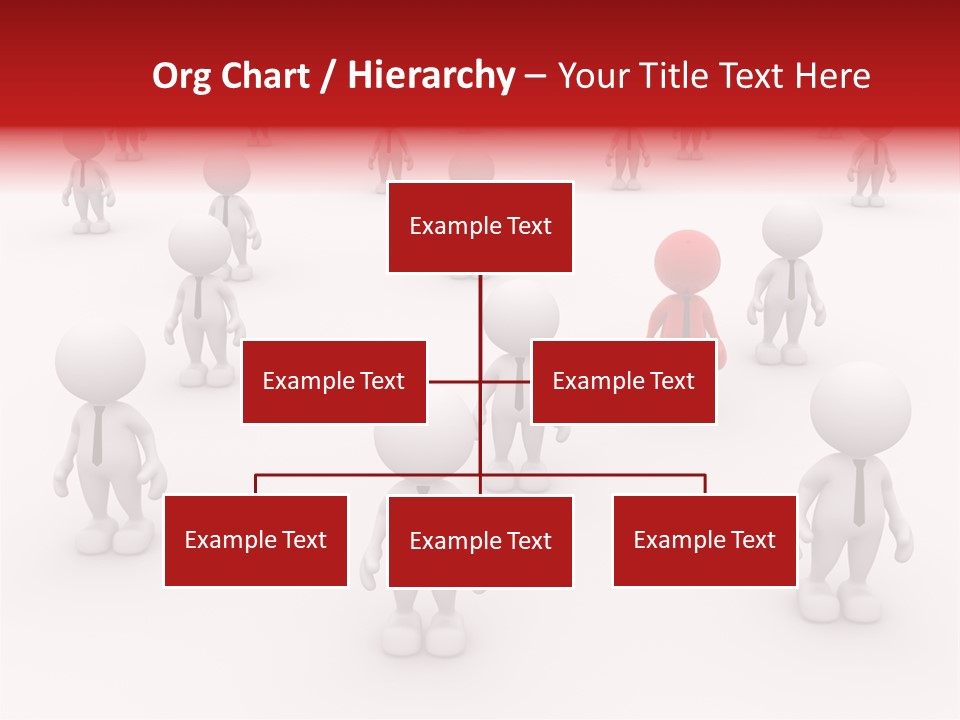 Org Chart / Hierarchy – Your Title Text Here

Example Text

Example Text

Example Text

Example Text

Example Text

Example Text